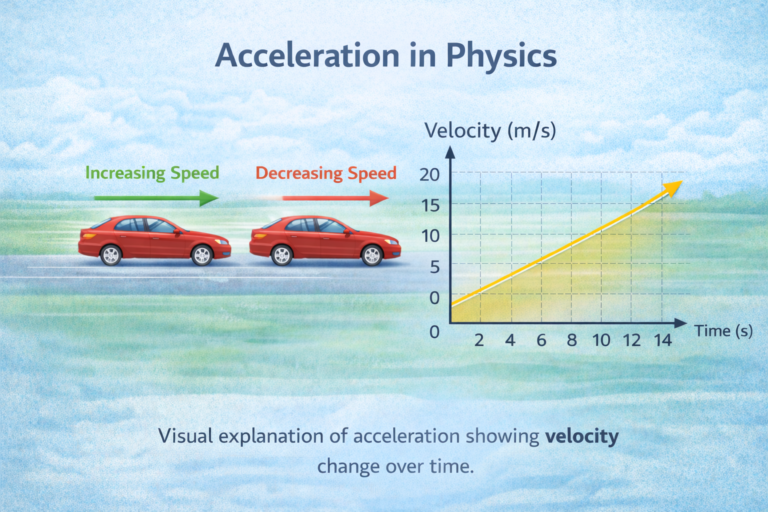 Acceleration in Physics

Increasing Speed

Decreasing Speed

Velocity (m/s)

20
15
10
5
0
0

2 4 6 8 10 12 14

Time (s)

Visual explanation of acceleration showing **velocity** change over time.